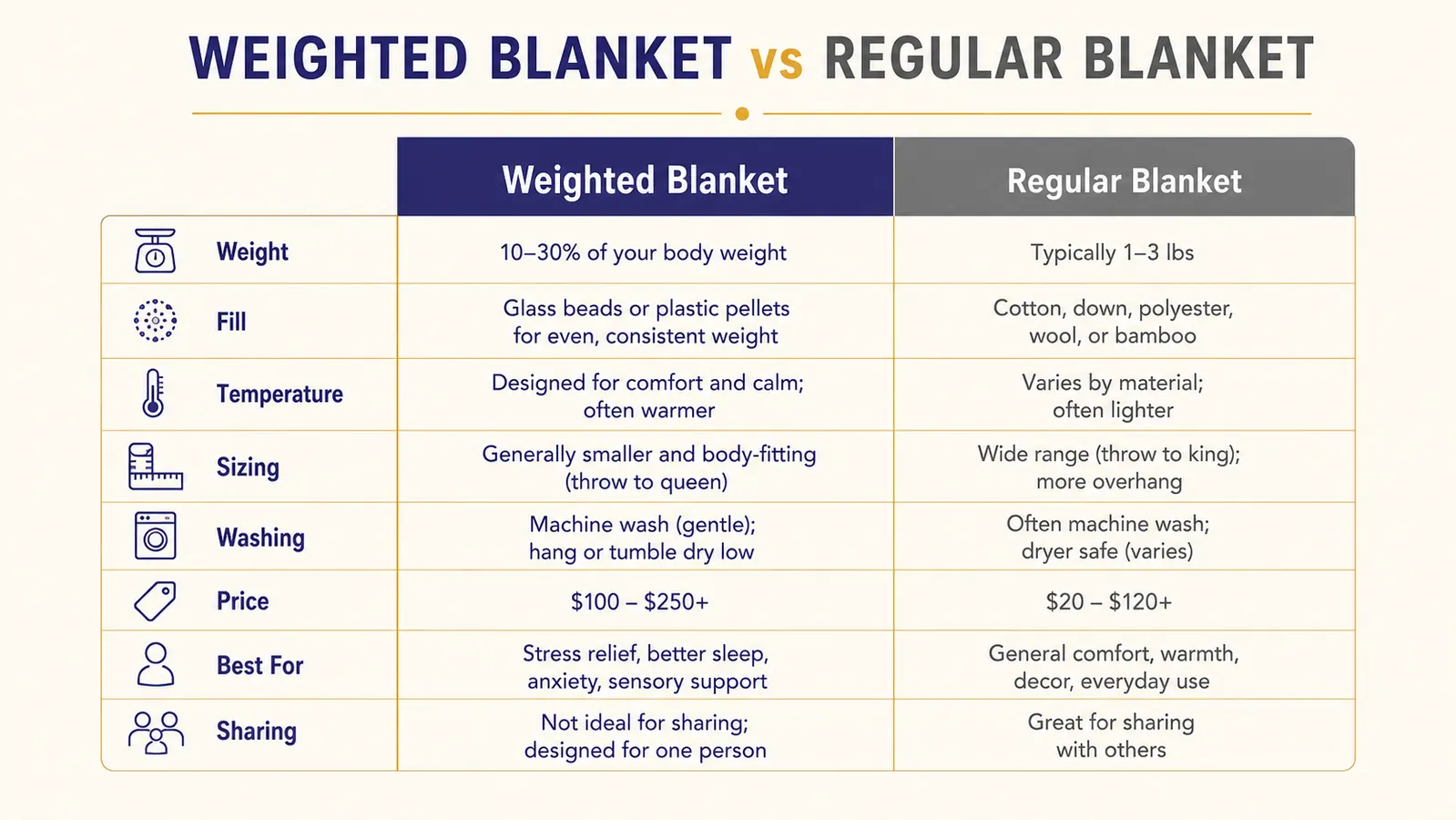 WEIGHTED BLANKET vs REGULAR BLANKET

| | Weighted Blanket | Regular Blanket |
|---|---|---|
| Weight | 10–30% of your body weight | Typically 1–3 lbs |
| Fill | Glass beads or plastic pellets for even, consistent weight | Cotton, down, polyester, wool, or bamboo |
| Temperature | Designed for comfort and calm; often warmer | Varies by material; often lighter |
| Sizing | Generally smaller and body-fitting (throw to queen) | Wide range (throw to king); more overhang |
| Washing | Machine wash (gentle); hang or tumble dry low | Often machine wash; dryer safe (varies) |
| Price | \$100 – \$250+ | \$20 – \$120+ |
| Best For | Stress relief, better sleep, anxiety, sensory support | General comfort, warmth, decor, everyday use |
| Sharing | Not ideal for sharing; designed for one person | Great for sharing with others |